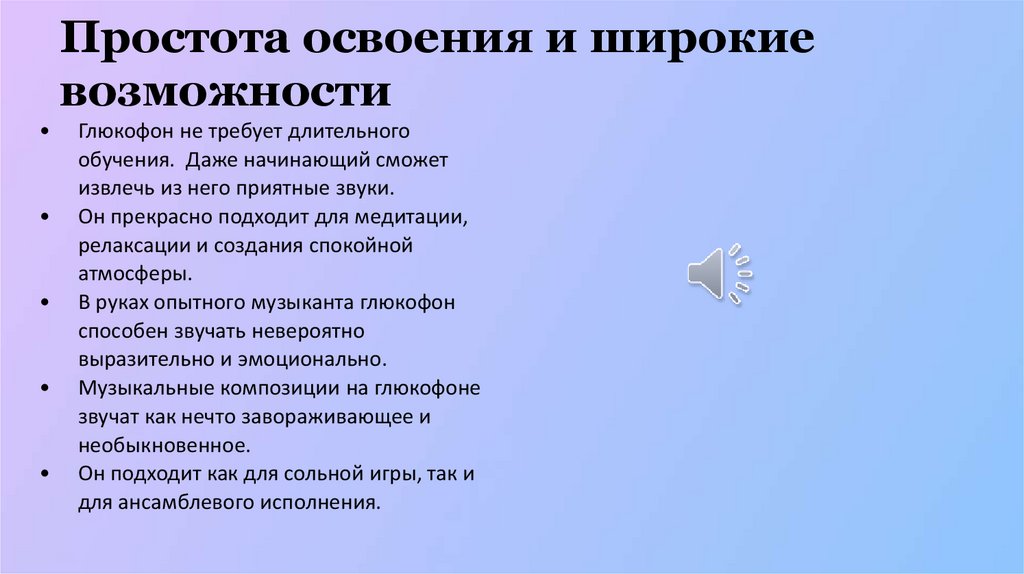 Простота освоения и широкие возможности

• Глюкофон не требует длительного обучения.  Даже начинающий сможет извлечь из него приятные звуки.
• Он прекрасно подходит для медитации, релаксации и создания спокойной атмосферы.
• В руках опытного музыканта глюкофон способен звучать невероятно выразительно и эмоционально.
• Музыкальные композиции на глюкофоне звучат как нечто завораживающее и необыкновенное.
• Он подходит как для сольной игры, так и для ансамблевого исполнения.